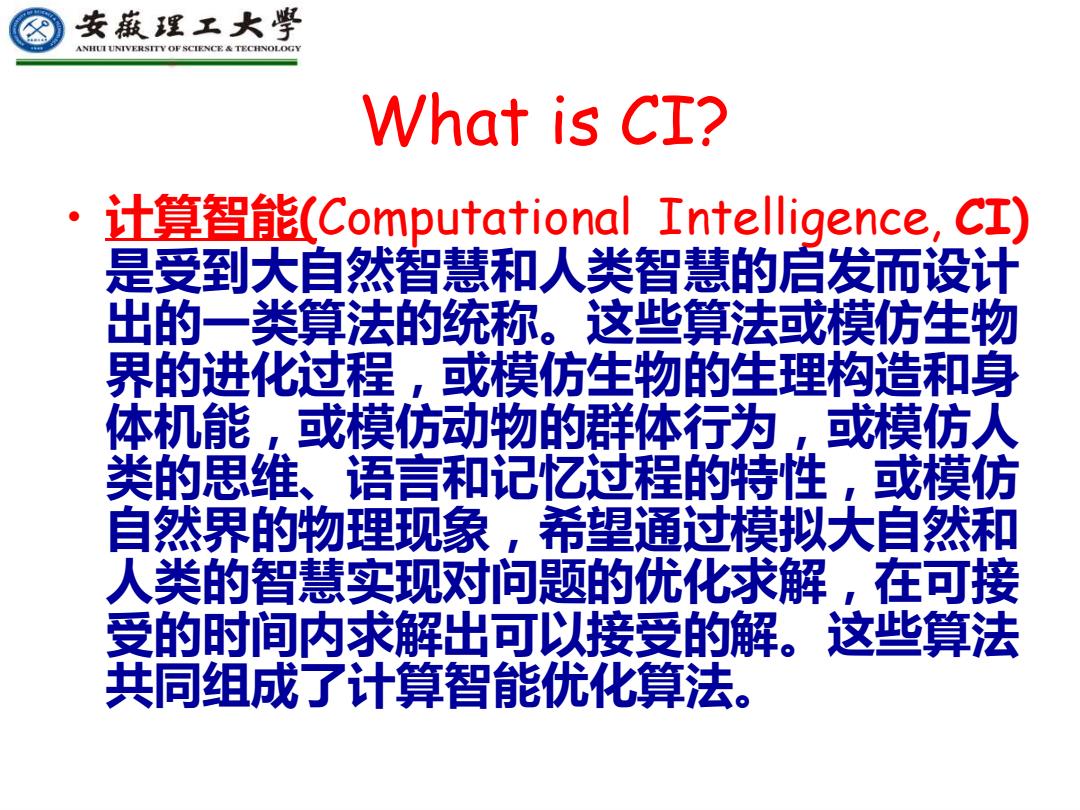 安徽理工大學
ANHUI UNIVERSITY OF SCIENCE & TECHNOLOGY

What is CI?

• 计算智能(Computational Intelligence, CI)是受到大自然智慧和人类智慧的启发而设计出的一类算法的统称。这些算法或模仿生物界的进化过程，或模仿生物的生理构造和身体机能，或模仿动物的群体行为，或模仿人类的思维、语言和记忆过程的特性，或模仿自然界的物理现象，希望通过模拟大自然和人类的智慧实现对问题的优化求解，在可接受的时间内求解出可以接受的解。这些算法共同组成了计算智能优化算法。